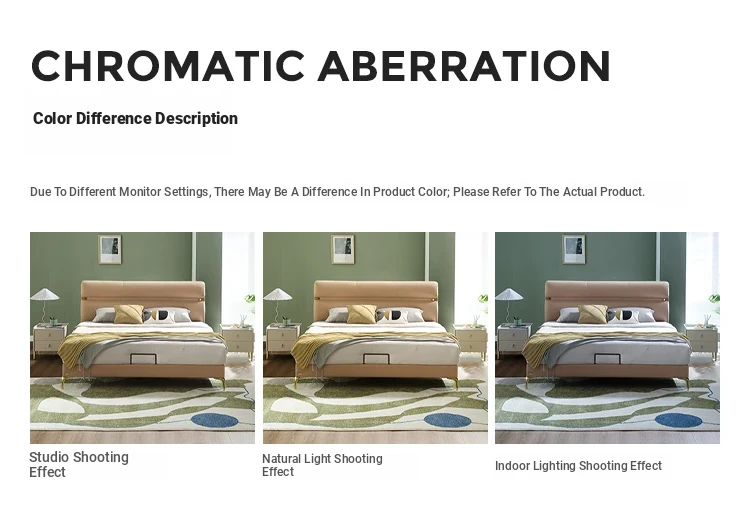 CHROMATIC ABERRATION

Color Difference Description

Due To Different Monitor Settings, There May Be A Difference In Product Color; Please Refer To The Actual Product.

Studio Shooting Effect

Natural Light Shooting Effect

Indoor Lighting Shooting Effect